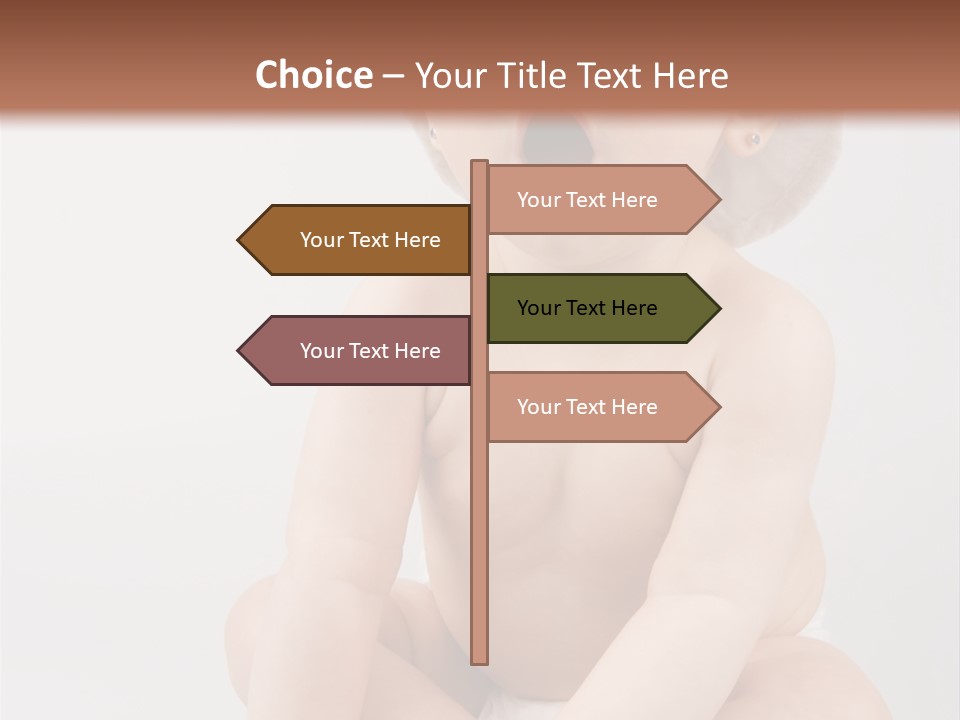 Choice – Your Title Text Here

Your Text Here

Your Text Here

Your Text Here

Your Text Here

Your Text Here